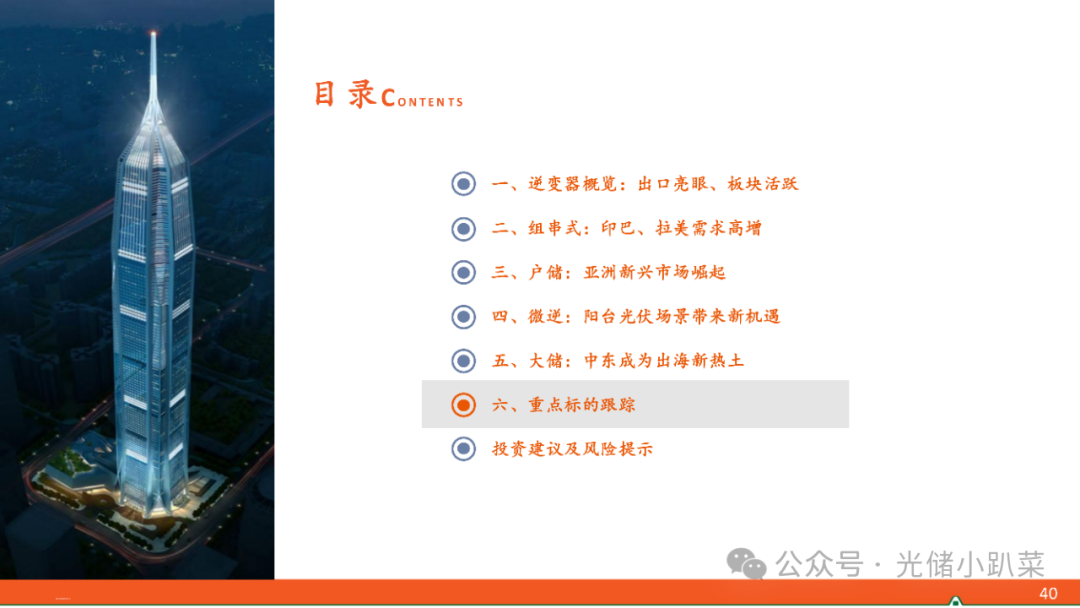 目录CONTENTS

一、逆变器概览：出口亮眼、板块活跃

二、组串式：印巴、拉美需求高增

三、户储：亚洲新兴市场崛起

四、微逆：阳台光伏场景带来新机遇

五、大储：中东成为出海新热土

六、重点标的跟踪

投资建议及风险提示

公众号 · 光储小趴菜

40